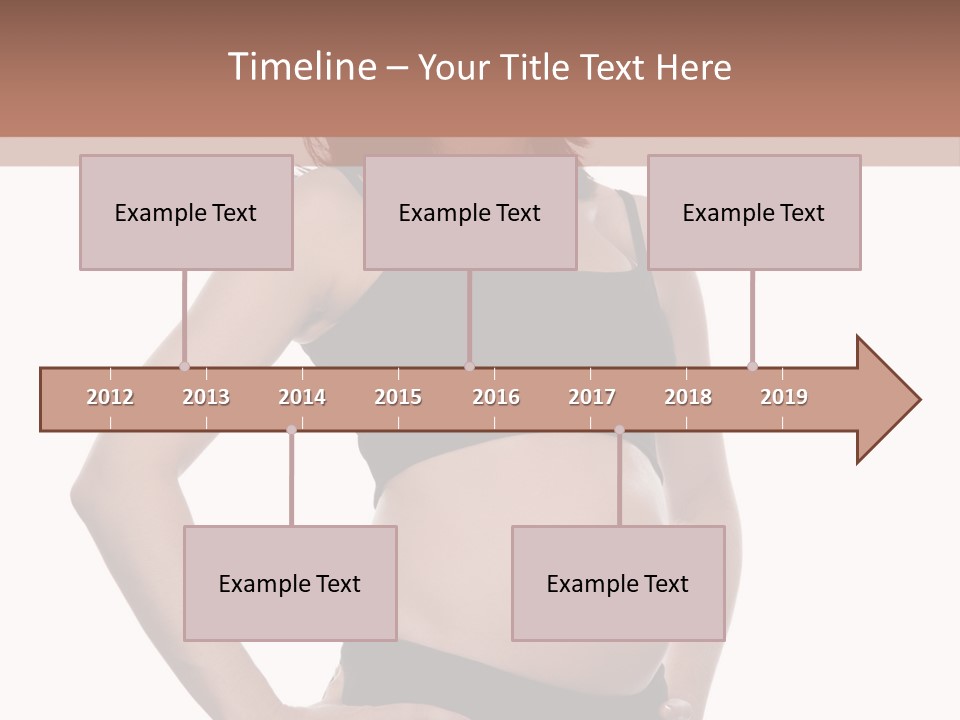 Timeline – Your Title Text Here

Example Text

Example Text

Example Text

2012 2013 2014 2015 2016 2017 2018 2019

Example Text

Example Text